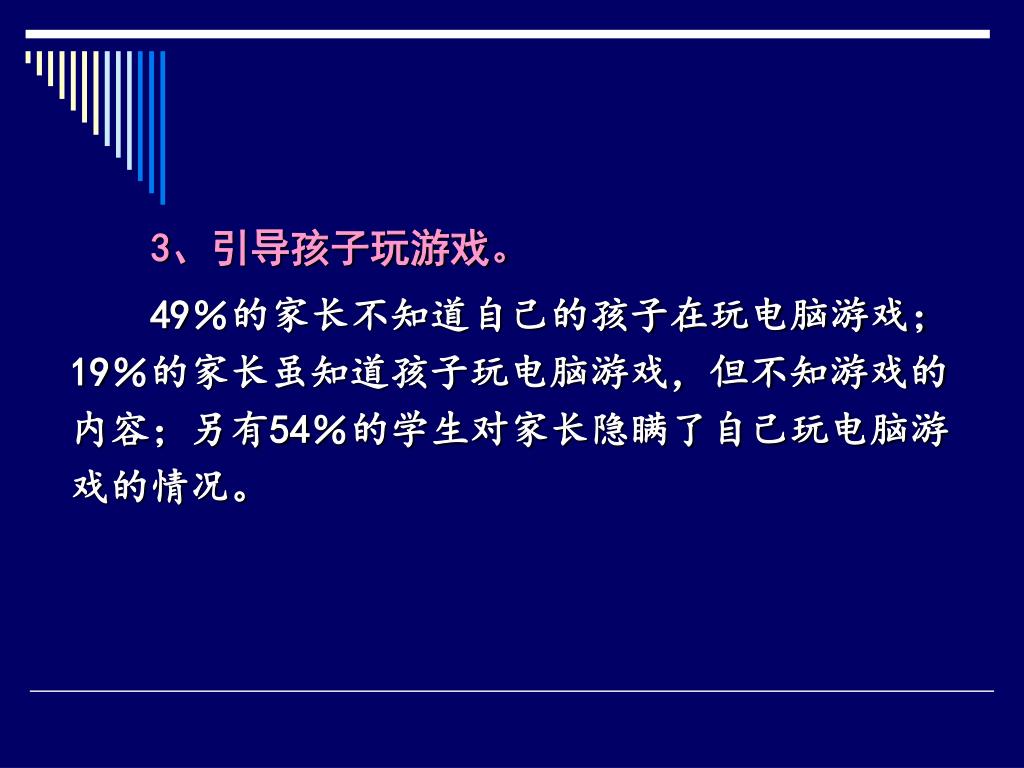 3、引导孩子玩游戏。

49%的家长不知道自己的孩子在玩电脑游戏；19%的家长虽知道孩子玩电脑游戏，但不知游戏的内容；另有54%的学生对家长隐瞒了自己玩电脑游戏的情况。